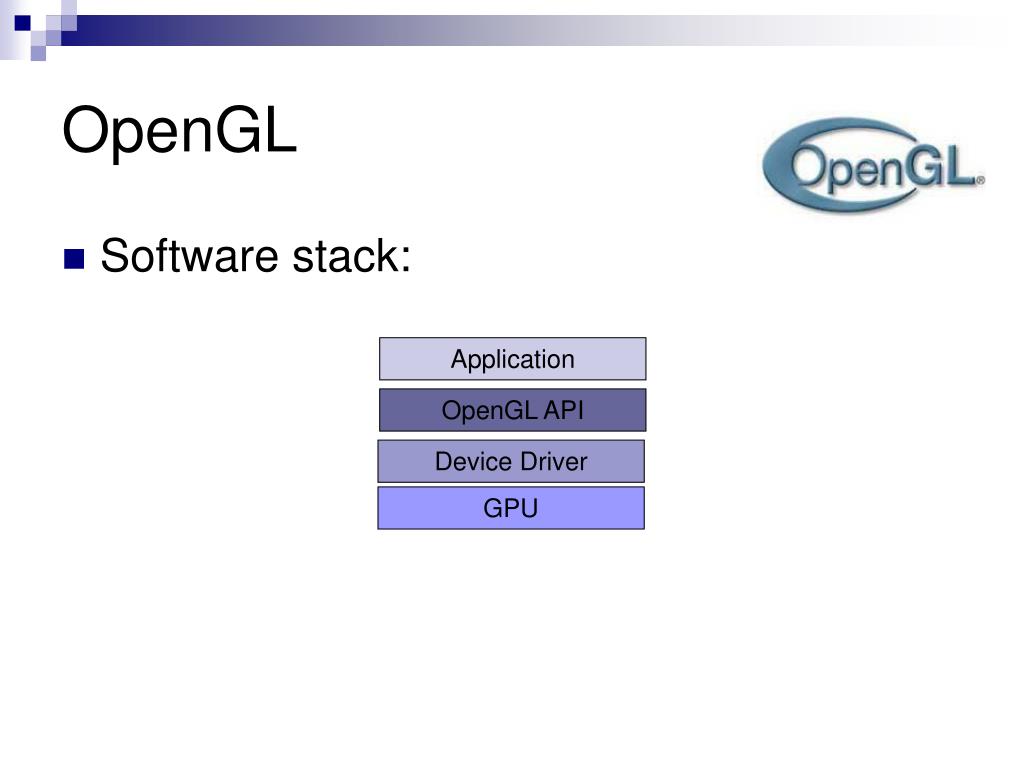 OpenGL

OpenGL®

Software stack:

Application

OpenGL API

Device Driver

GPU